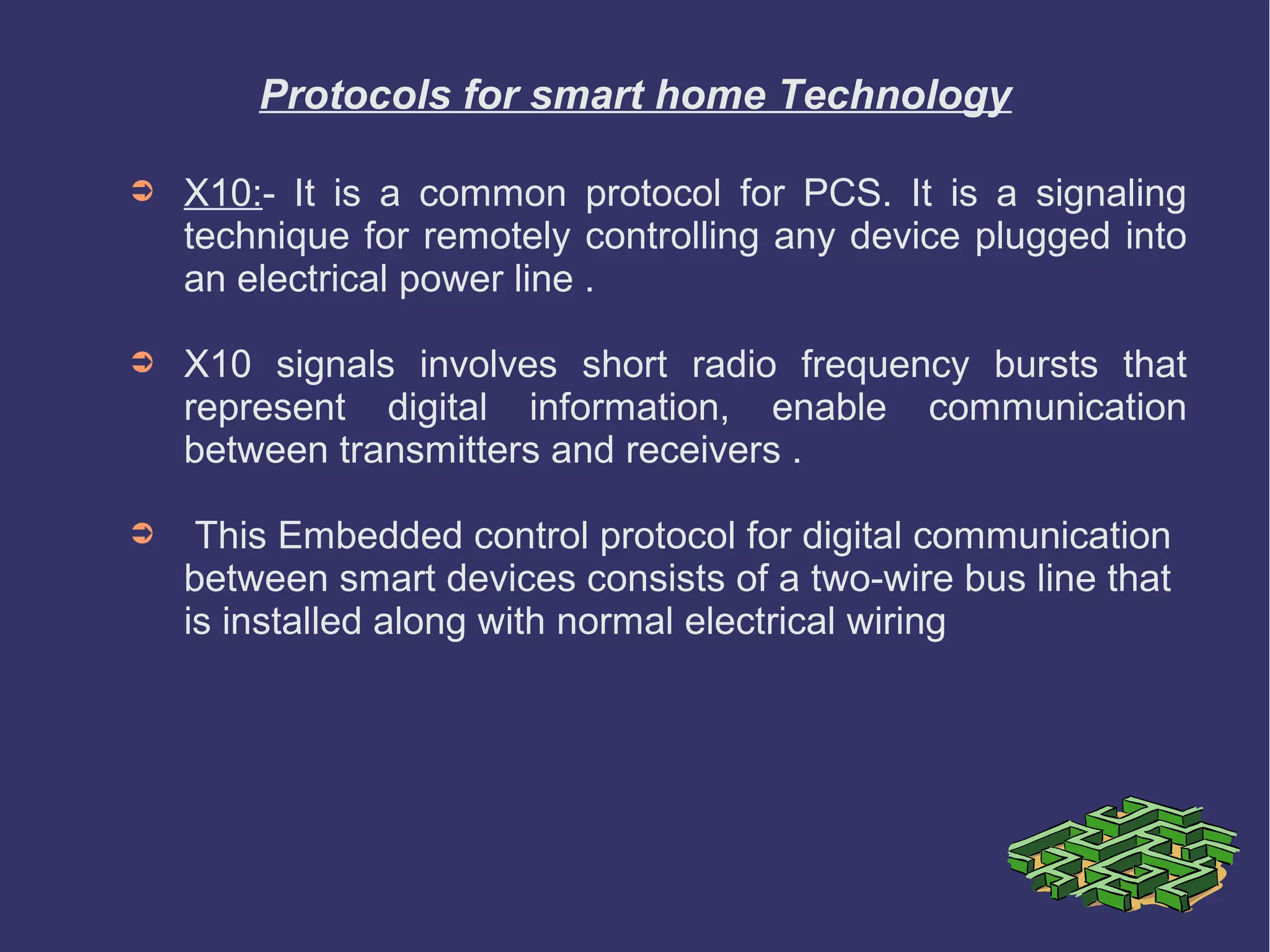 Protocols for smart home Technology

➲ X10:- It is a common protocol for PCS. It is a signaling technique for remotely controlling any device plugged into an electrical power line .

➲ X10 signals involves short radio frequency bursts that represent digital information, enable communication between transmitters and receivers .

➲ This Embedded control protocol for digital communication between smart devices consists of a two-wire bus line that is installed along with normal electrical wiring